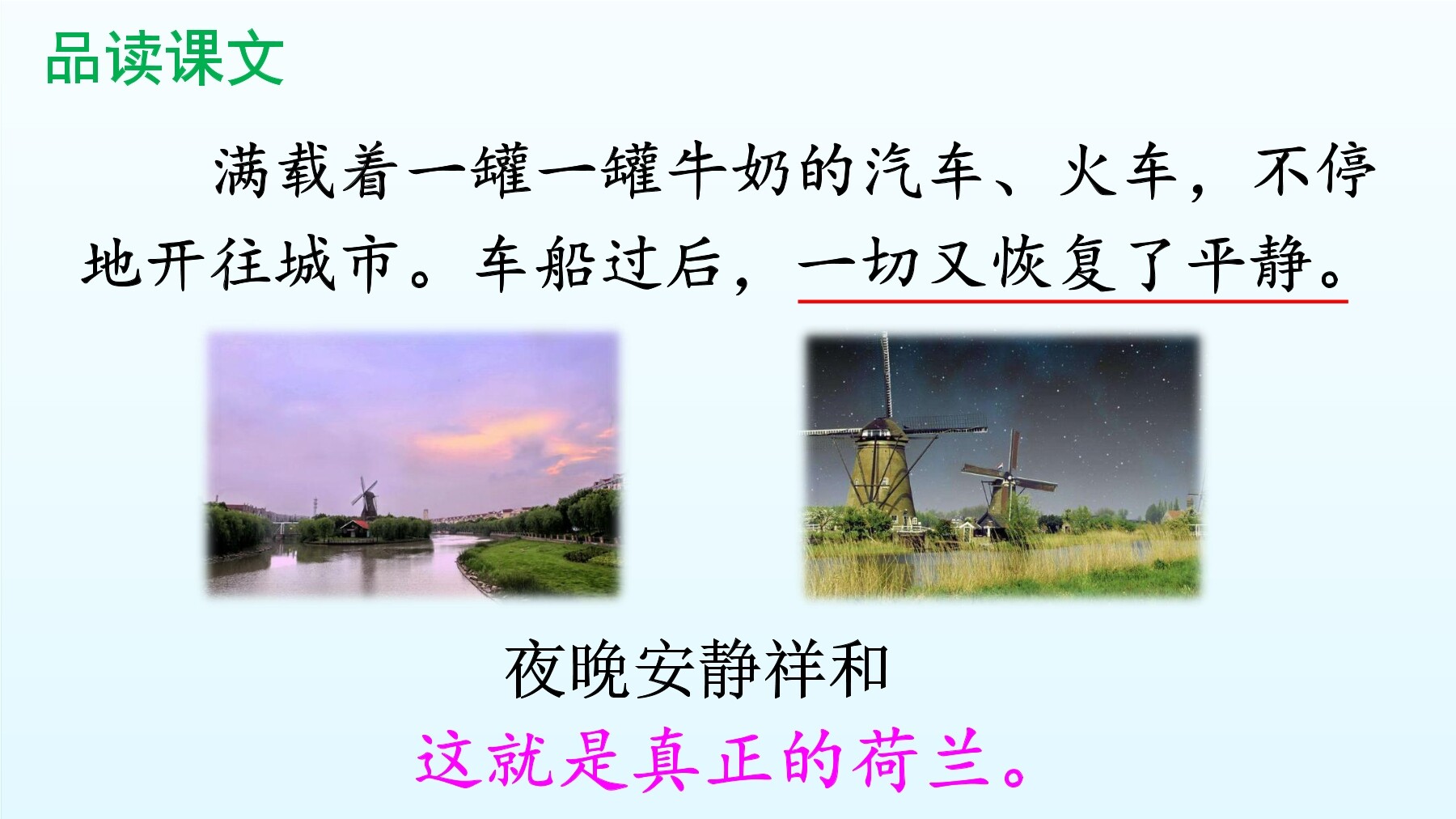 品读课文

满载着一罐一罐牛奶的汽车、火车，不停地开往城市。车船过后，一切又恢复了平静。

夜晚安静祥和

这就是真正的荷兰。